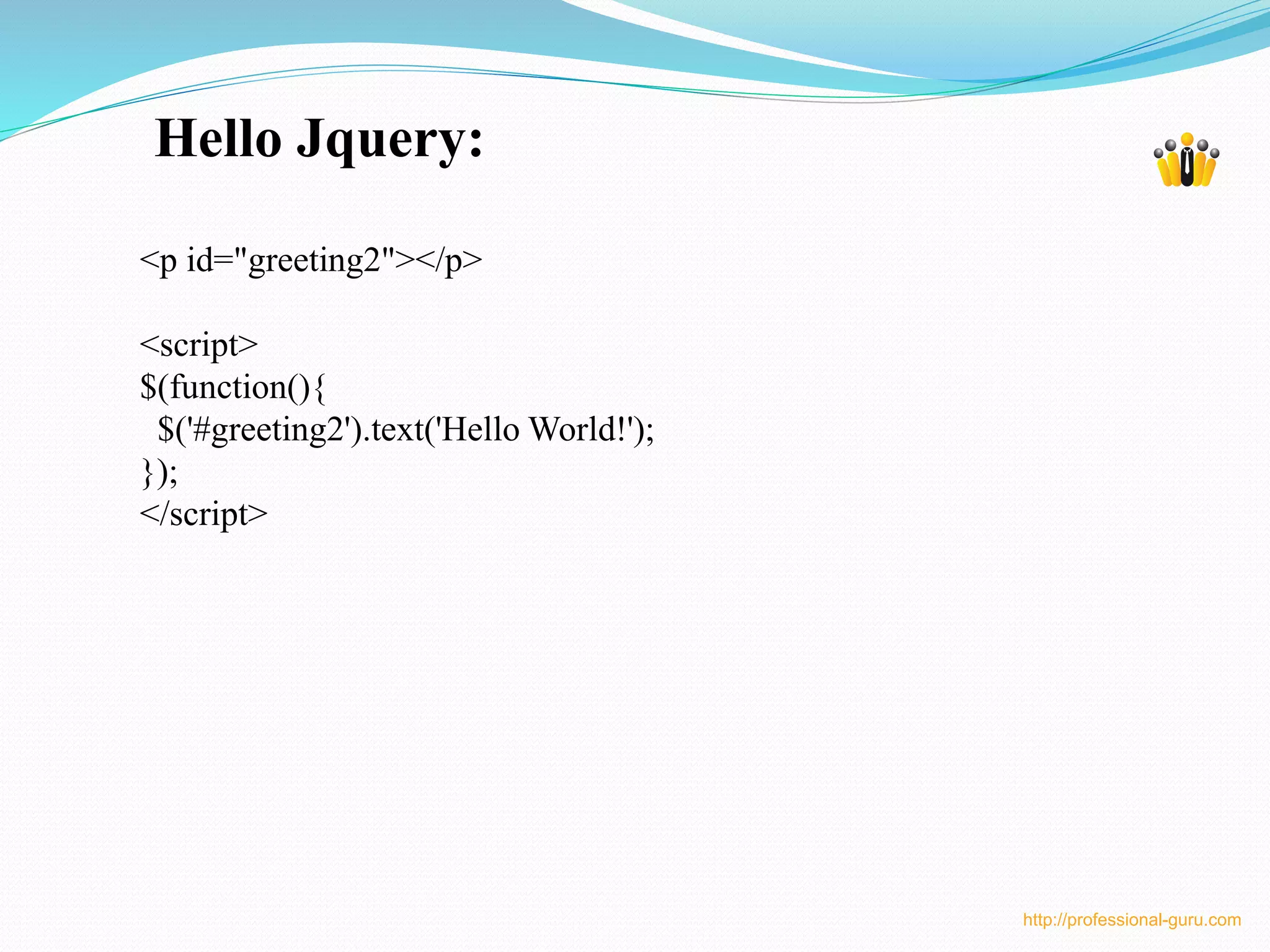 Hello Jquery:

<p id="greeting2"></p>

<script>
$(function(){
 $('#greeting2').text('Hello World!');
});
</script>

http://professional-guru.com